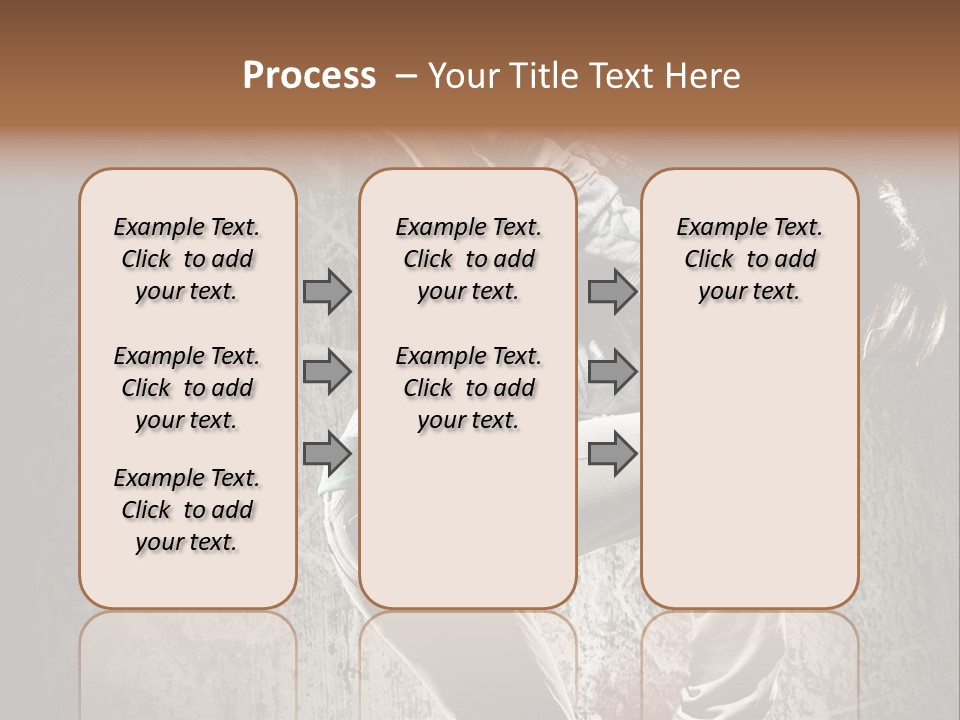 Process – Your Title Text Here

Example Text. Click to add your text.

Example Text. Click to add your text.

Example Text. Click to add your text.

Example Text. Click to add your text.

Example Text. Click to add your text.

Example Text. Click to add your text.